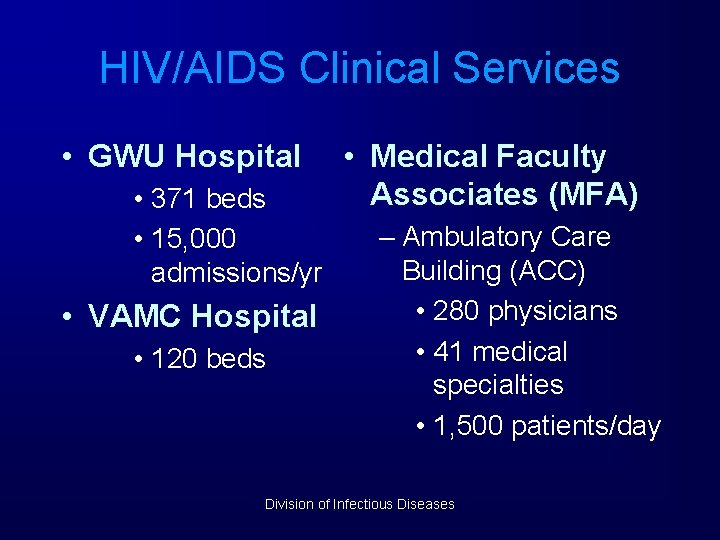 HIV/AIDS Clinical Services

• GWU Hospital
• 371 beds
• 15,000 admissions/yr
• VAMC Hospital
• 120 beds

• Medical Faculty Associates (MFA)
– Ambulatory Care Building (ACC)
• 280 physicians
• 41 medical specialties
• 1,500 patients/day

Division of Infectious Diseases